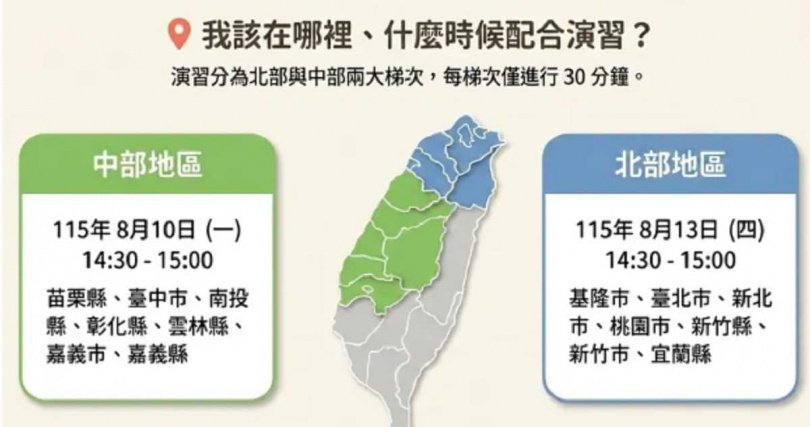 我該在哪裡、什麼時候配合演習？

演習分為北部與中部兩大梯次，每梯次僅進行 30 分鐘。

中部地區

115年 8月10日 (一)
14:30 - 15:00

苗栗縣、臺中市、南投縣、彰化縣、雲林縣、嘉義市、嘉義縣

北部地區

115年 8月13日 (四)
14:30 - 15:00

基隆市、臺北市、新北市、桃園市、新竹縣、新竹市、宜蘭縣